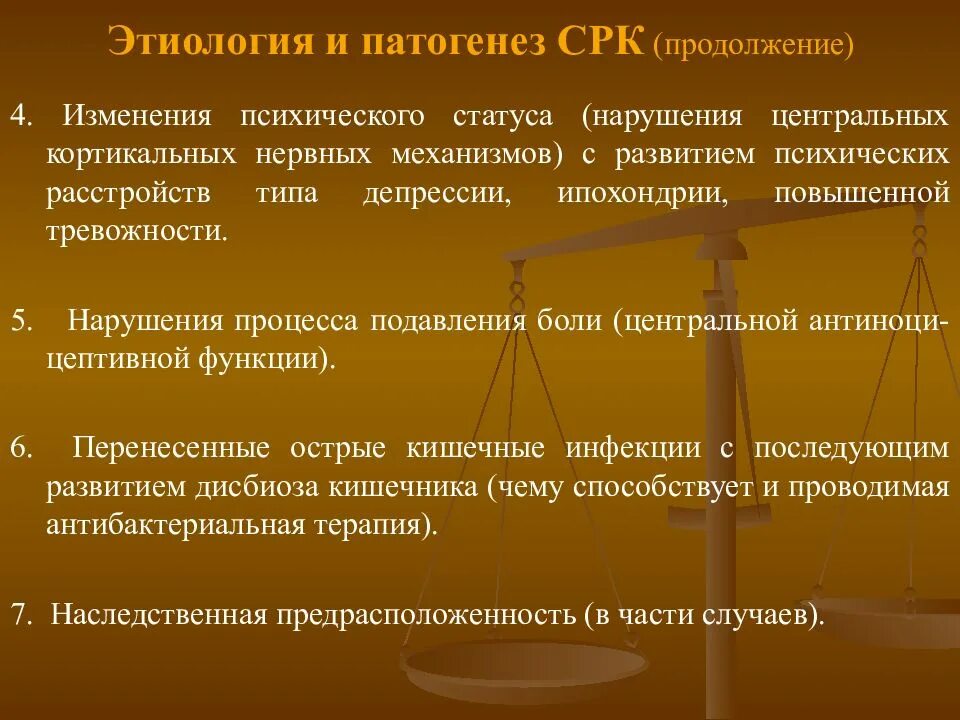 Этиология и патогенез СРК (продолжение)

4. Изменения психического статуса (нарушения центральных кортикальных нервных механизмов) с развитием психических расстройств типа депрессии, ипохондрии, повышенной тревожности.

5. Нарушения процесса подавления боли (центральной антиноцицептивной функции).

6. Перенесенные острые кишечные инфекции с последующим развитием дисбиоза кишечника (чему способствует и проводимая антибактериальная терапия).

7. Наследственная предрасположенность (в части случаев).